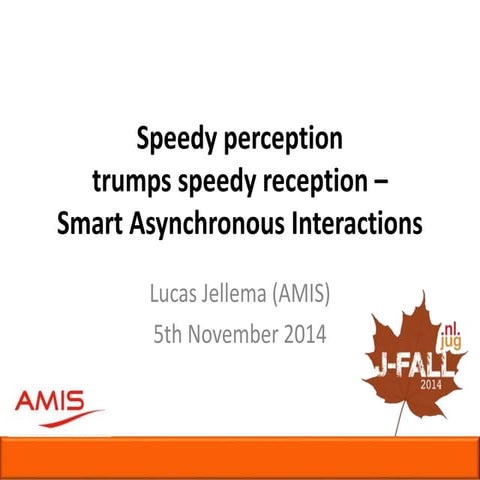 Speedy perception trumps speedy reception – Smart Asynchronous Interactions

Lucas Jellema (AMIS)
5th November 2014

AMIS

.nl.
jug
J-FALL
2014